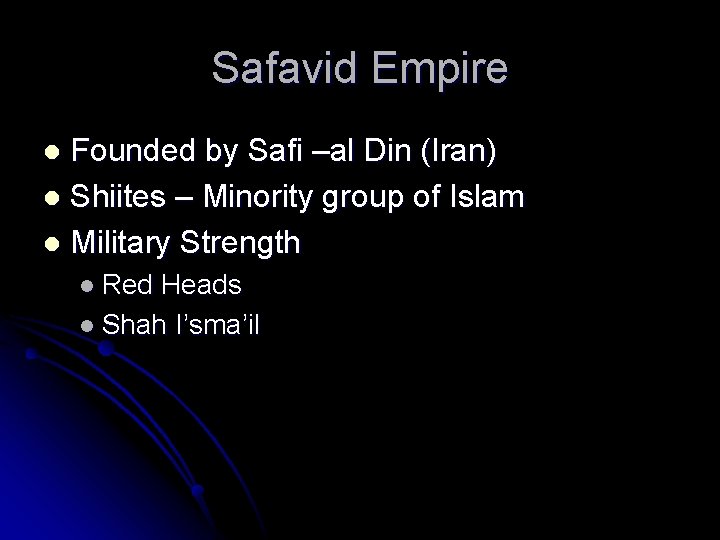 Safavid Empire

- Founded by Safi –al Din (Iran)
- Shiites – Minority group of Islam
- Military Strength
  - Red Heads
  - Shah I’sma’il